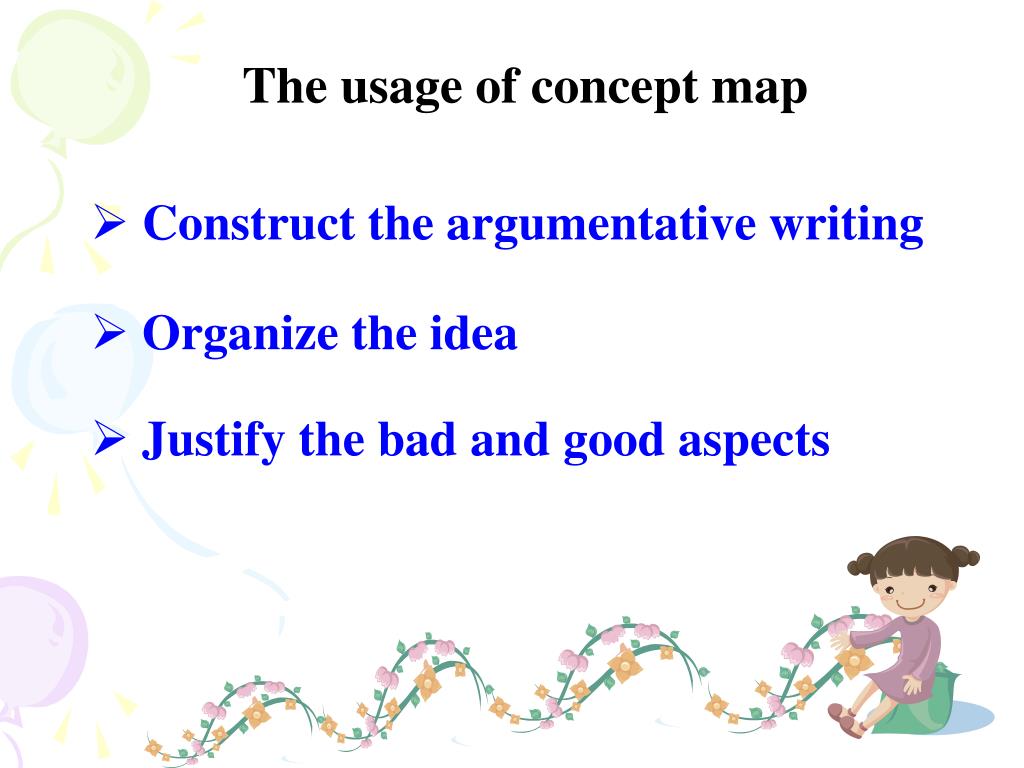 The usage of concept map

➢ Construct the argumentative writing

➢ Organize the idea

➢ Justify the bad and good aspects